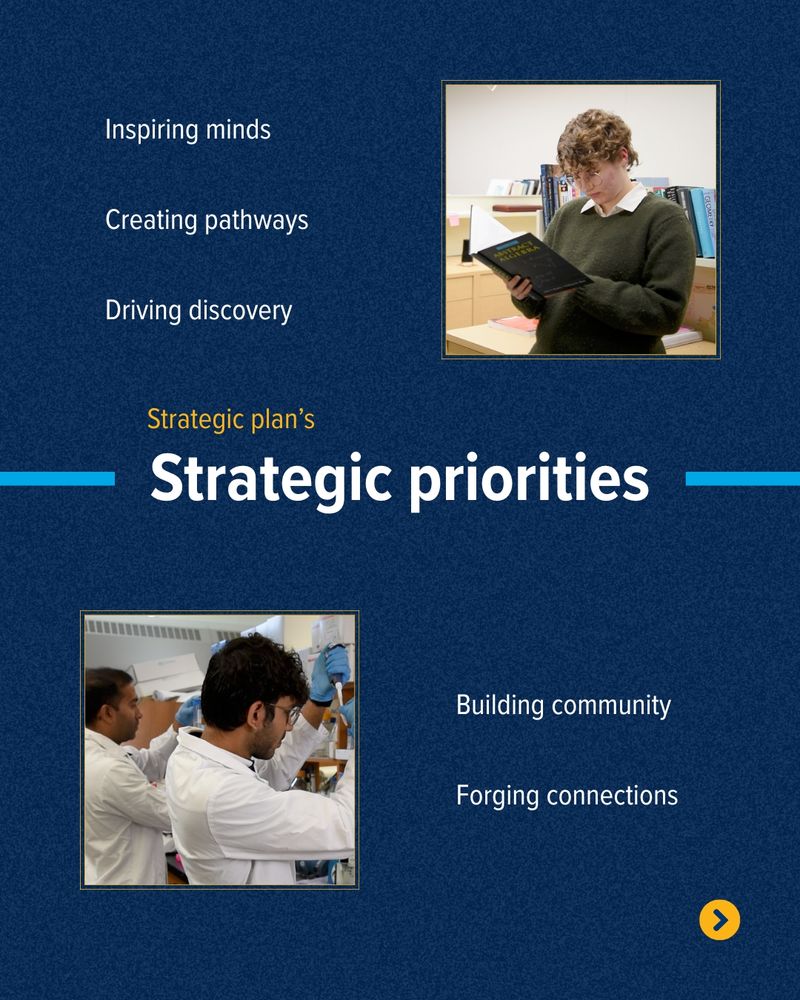 Inspiring minds

Creating pathways

Driving discovery

Strategic plan's

Strategic priorities

Building community

Forging connections